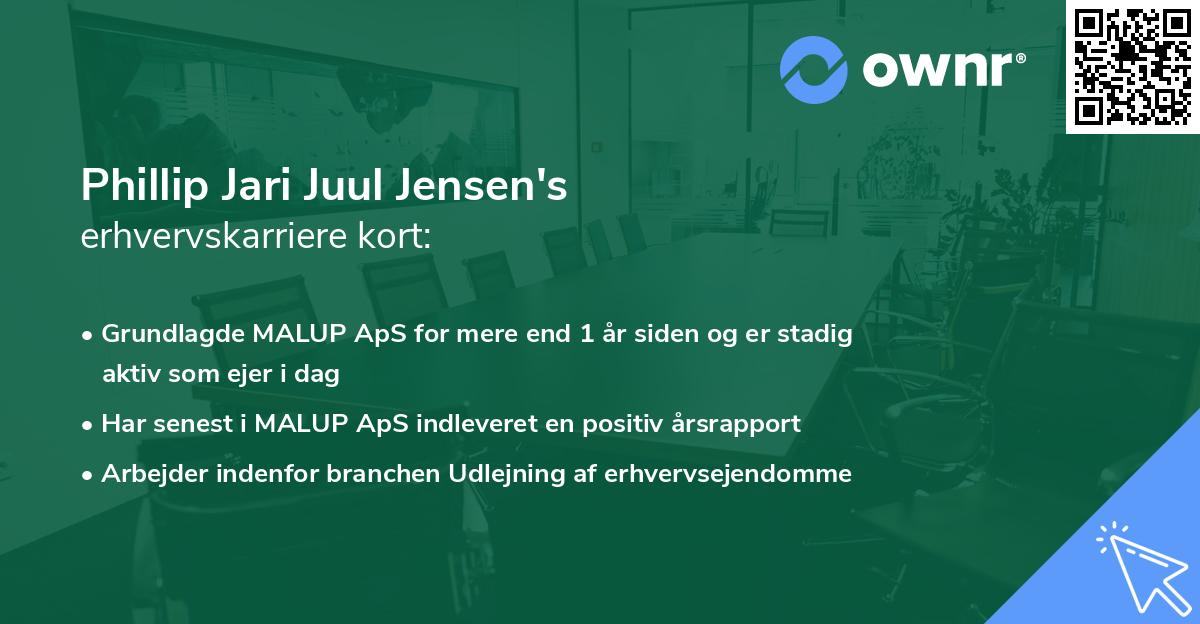 ownr®

Phillip Jari Juul Jensen's
erhvervskarriere kort:

• Grundlagde MALUP ApS for mere end 1 år siden og er stadig aktiv som ejer i dag
• Har senest i MALUP ApS indleveret en positiv årsrapport
• Arbejder indenfor branchen Udlejning af erhvervsejendomme